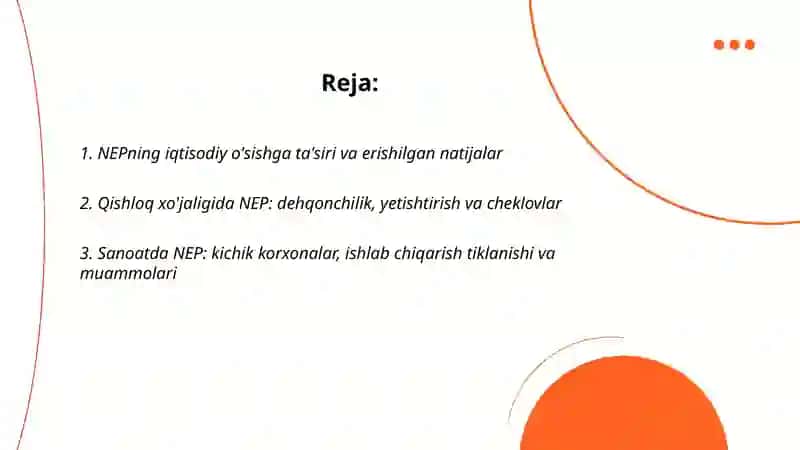 Reja:

1. NEPning iqtisodiy o'sishga ta'siri va erishilgan natijalar

2. Qishloq xo'jaligida NEP: dehqonchilik, yetishtirish va cheklovlar

3. Sanoatda NEP: kichik korxonalar, ishlab chiqarish tiklanishi va muammolari